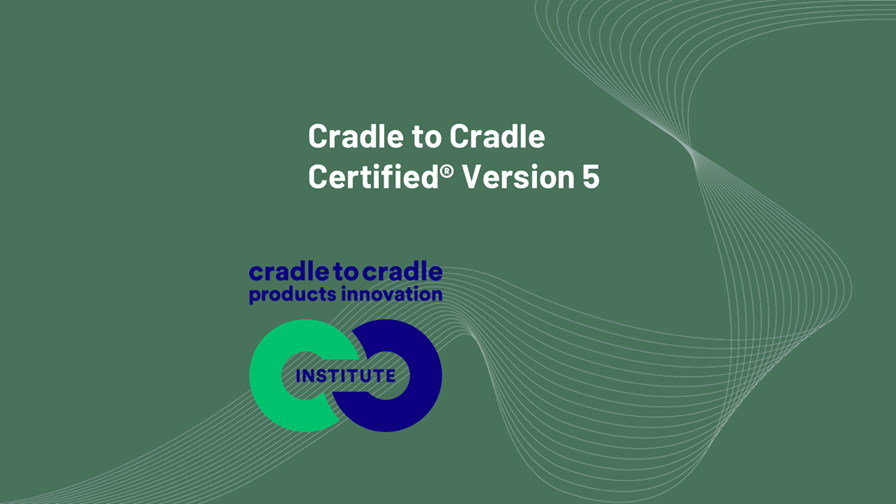 Cradle to Cradle
Certified® Version 5

cradle to cradle
products innovation
INSTITUTE